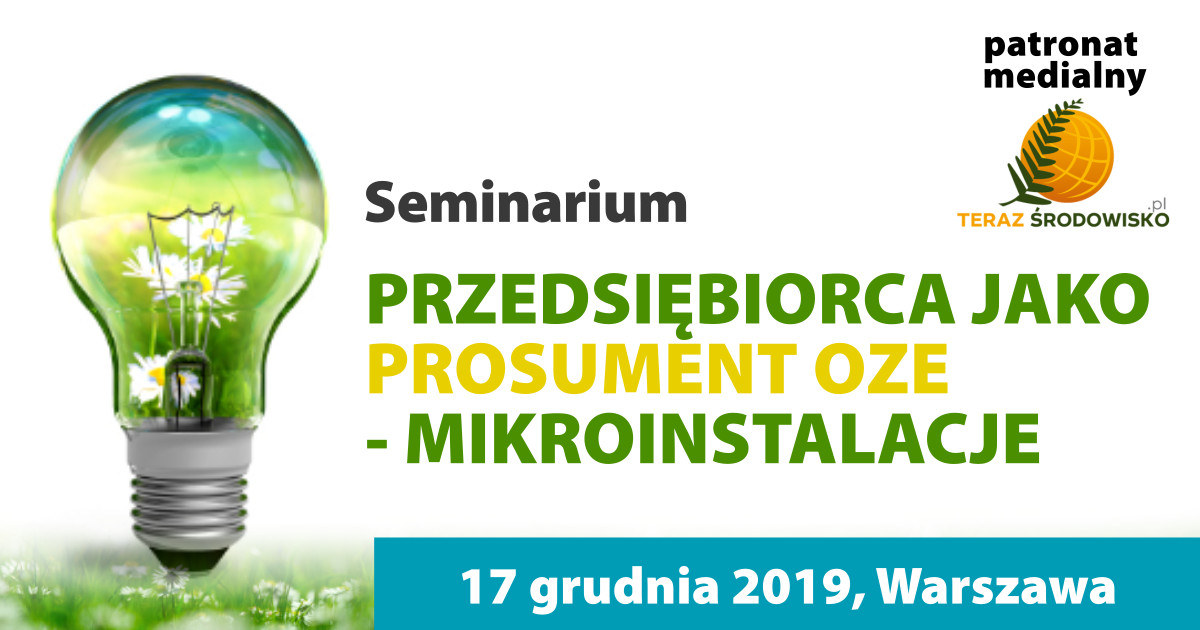 patronat medialny

TERAZ ŚRODOWISKO .pl

Seminarium

PRZEDSIĘBIORCA JAKO PROSUMENT OZE - MIKROINSTALACJE

17 grudnia 2019, Warszawa